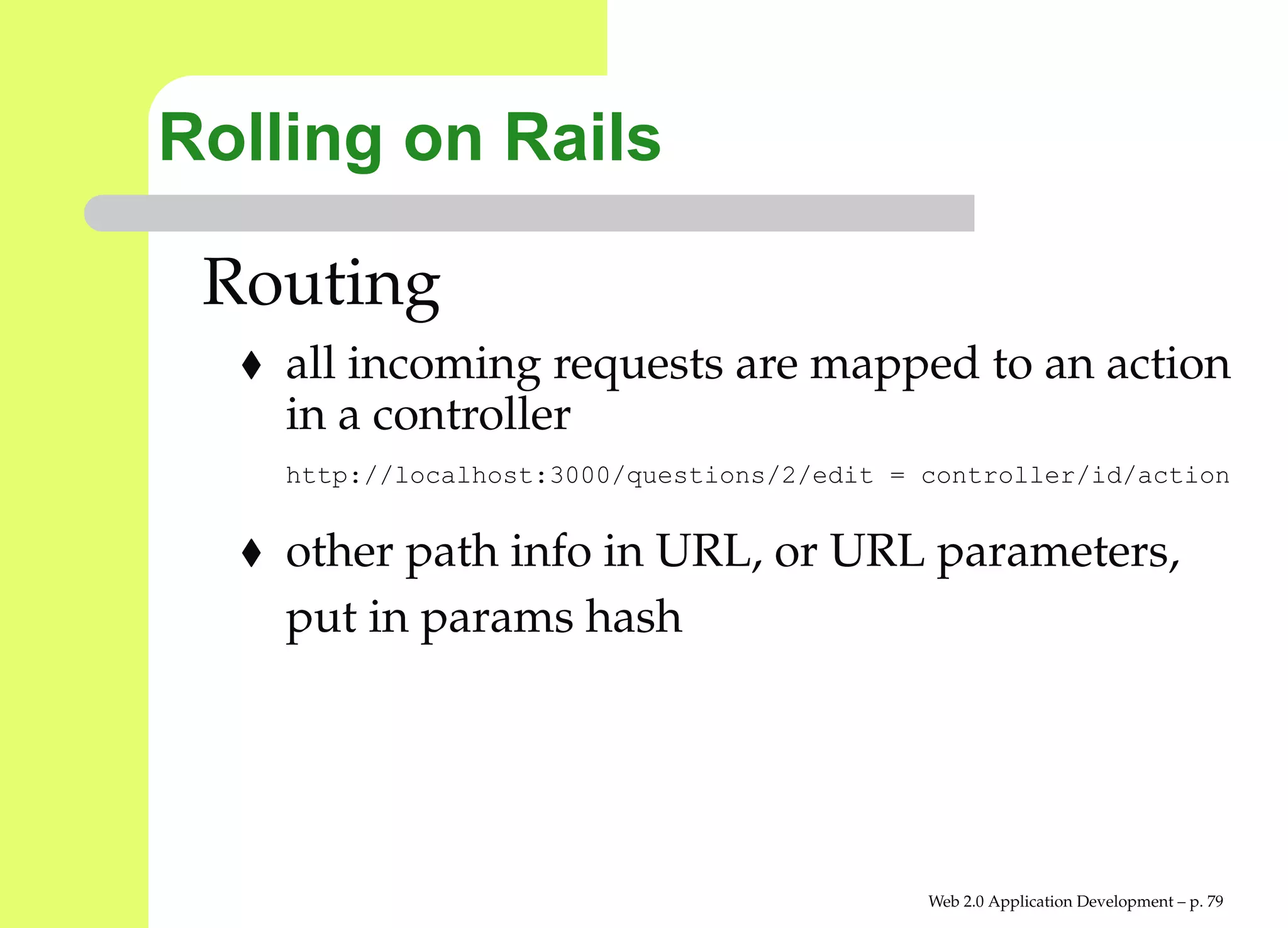 Rolling on Rails

Routing

♦ all incoming requests are mapped to an action in a controller

http://localhost:3000/questions/2/edit = controller/id/action

♦ other path info in URL, or URL parameters, put in params hash

Web 2.0 Application Development – p. 79